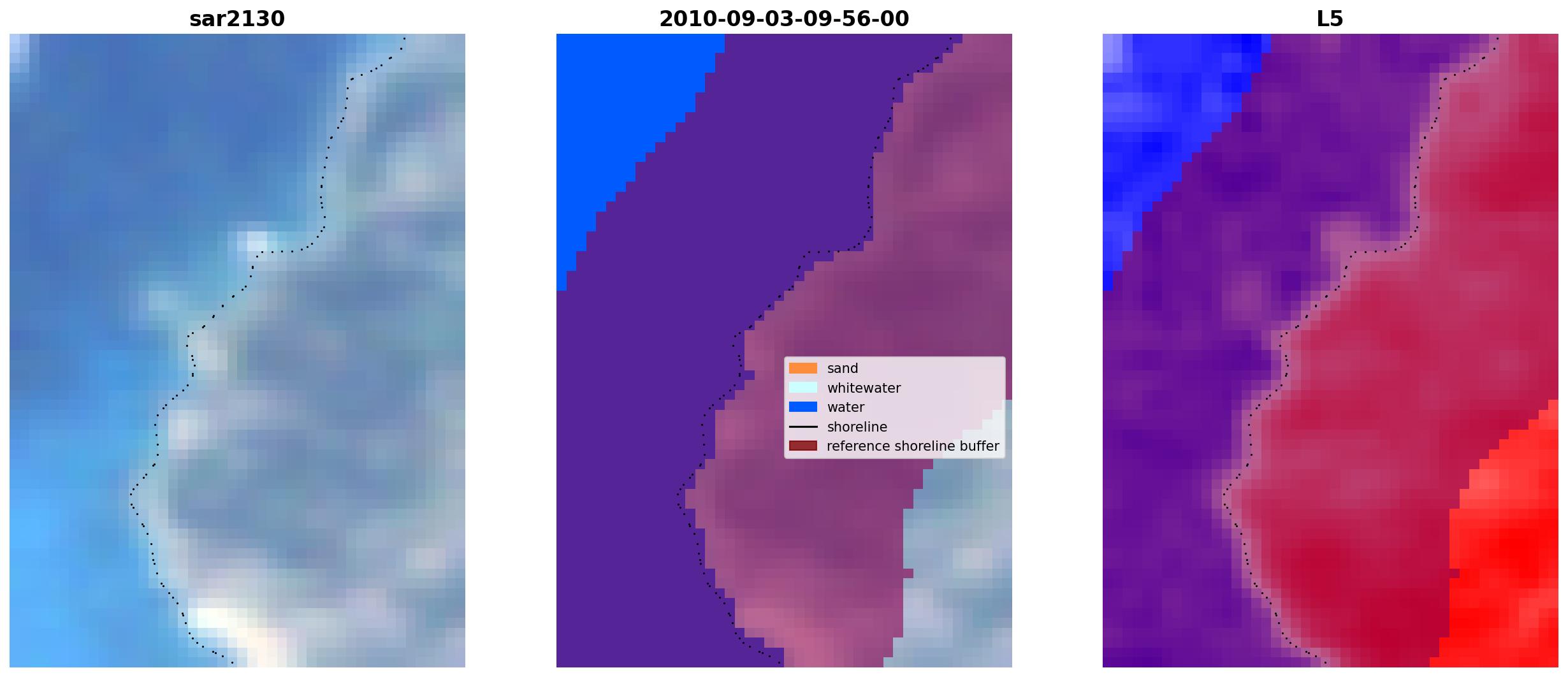 sar2130

2010-09-03-09-56-00

sand
whitewater
water
shoreline
reference shoreline buffer

L5